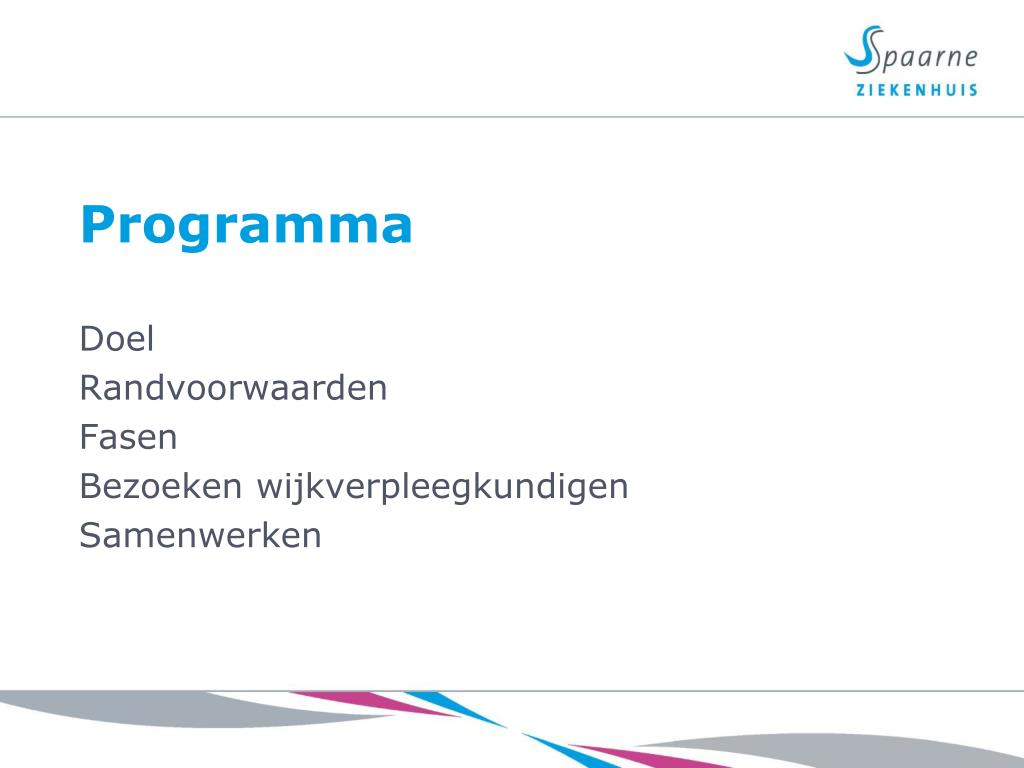 Spaarne
ZIEKENHUIS

Programma

Doel
Randvoorwaarden
Fasen
Bezoeken wijkverpleegkundigen
Samenwerken